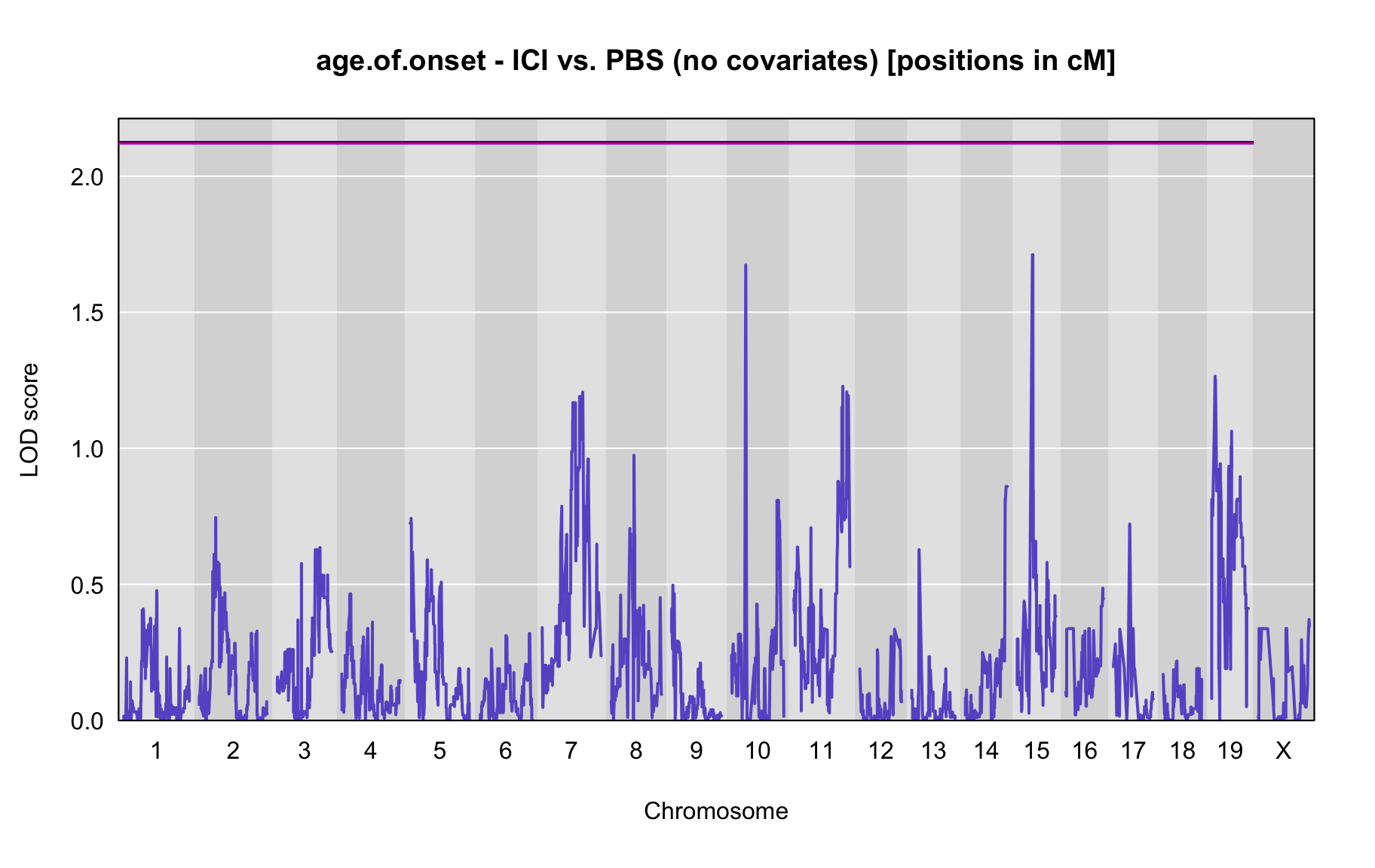 age.of.onset - ICI vs. PBS (no covariates) [positions in cM]

LOD score

2.0
1.5
1.0
0.5
0.0

1 2 3 4 5 6 7 8 9 10 11 12 13 14 15 16 17 18 19 X

Chromosome